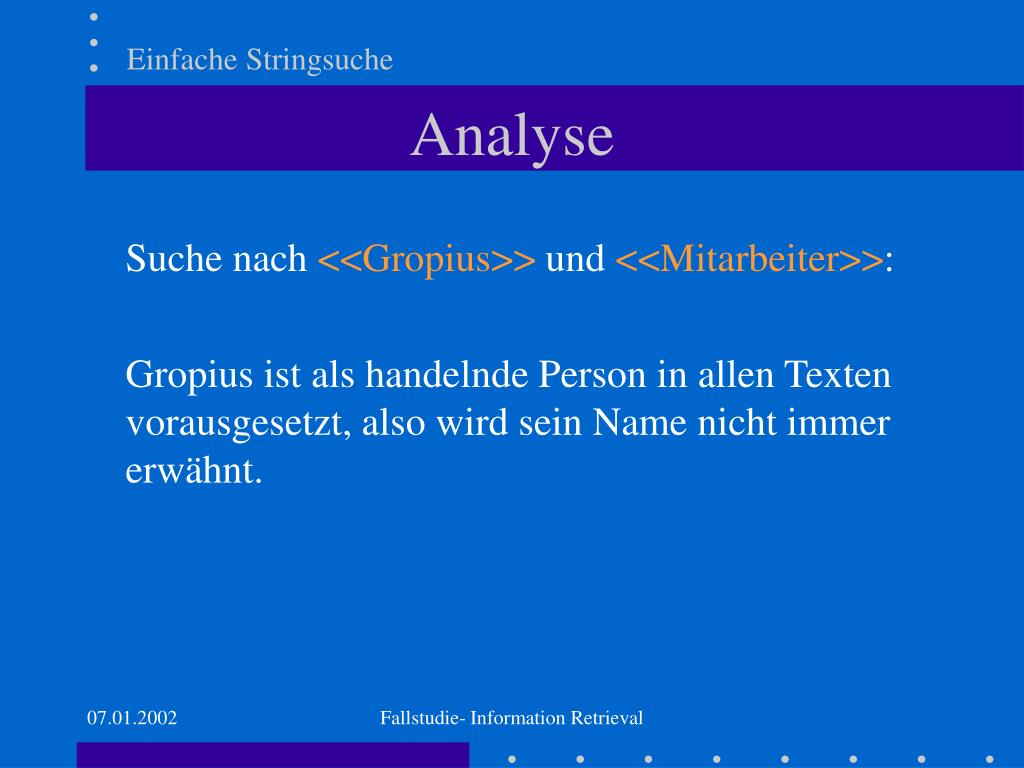 Einfache Stringsuche

Analyse

Suche nach <<Gropius>> und <<Mitarbeiter>>:

Gropius ist als handelnde Person in allen Texten vorausgesetzt, also wird sein Name nicht immer erwähnt.

07.01.2002

Fallstudie- Information Retrieval